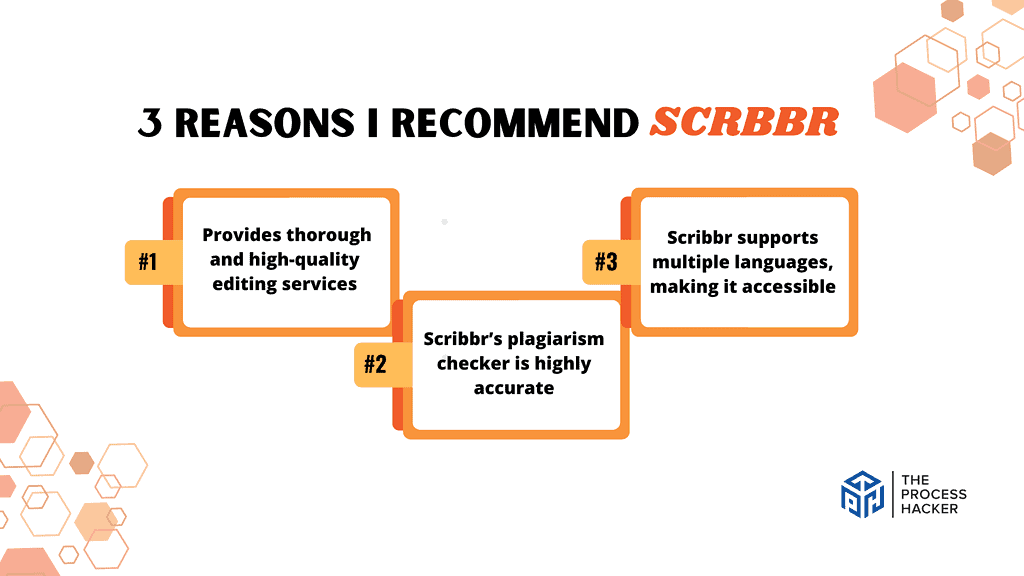 3 REASONS I RECOMMEND SCRBBR

#1 Provides thorough and high-quality editing services

#2 Scribbr's plagiarism checker is highly accurate

#3 Scribbr supports multiple languages, making it accessible

THE PROCESS HACKER